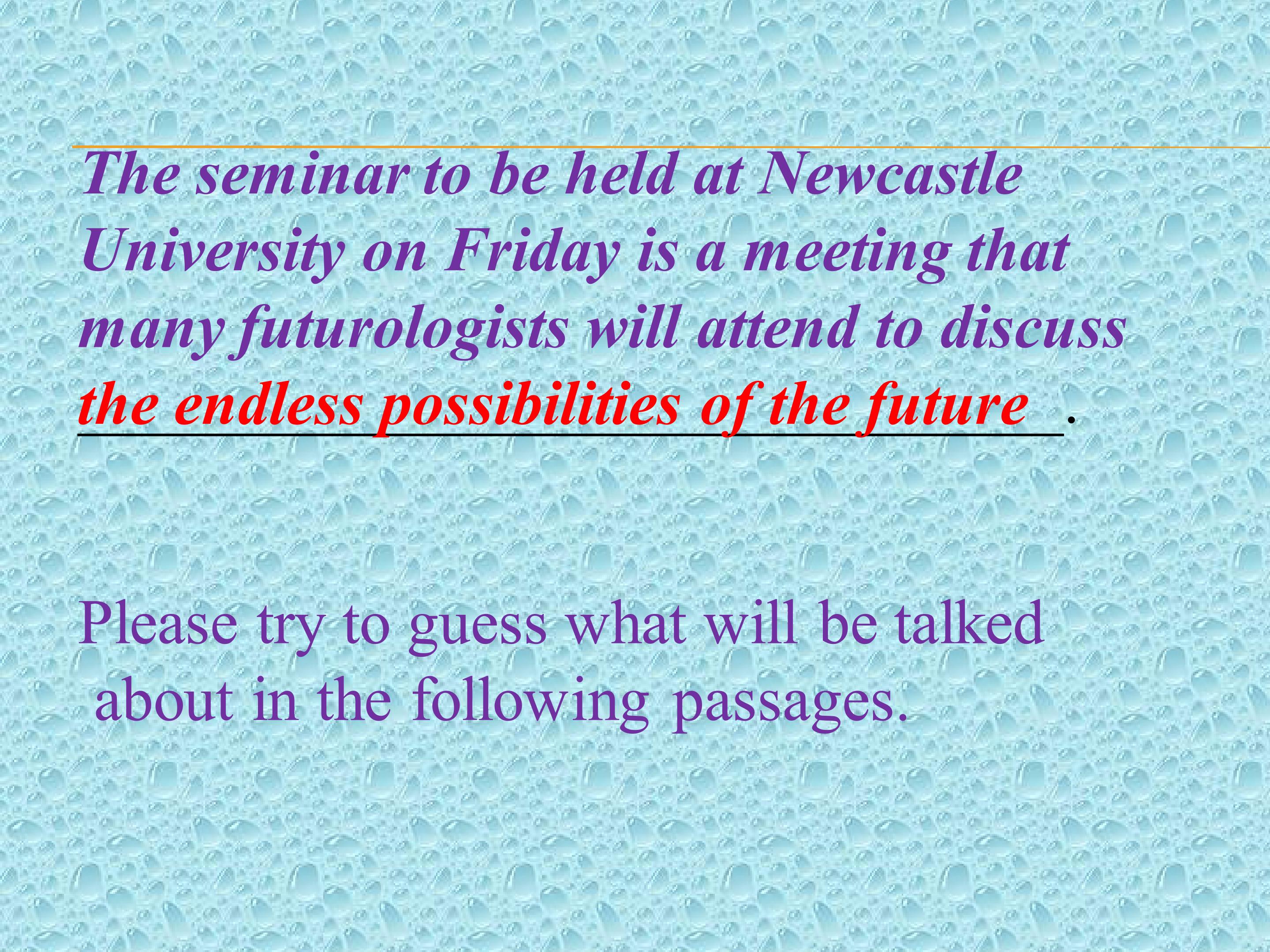 The seminar to be held at Newcastle University on Friday is a meeting that many futurologists will attend to discuss the endless possibilities of the future.

Please try to guess what will be talked about in the following passages.